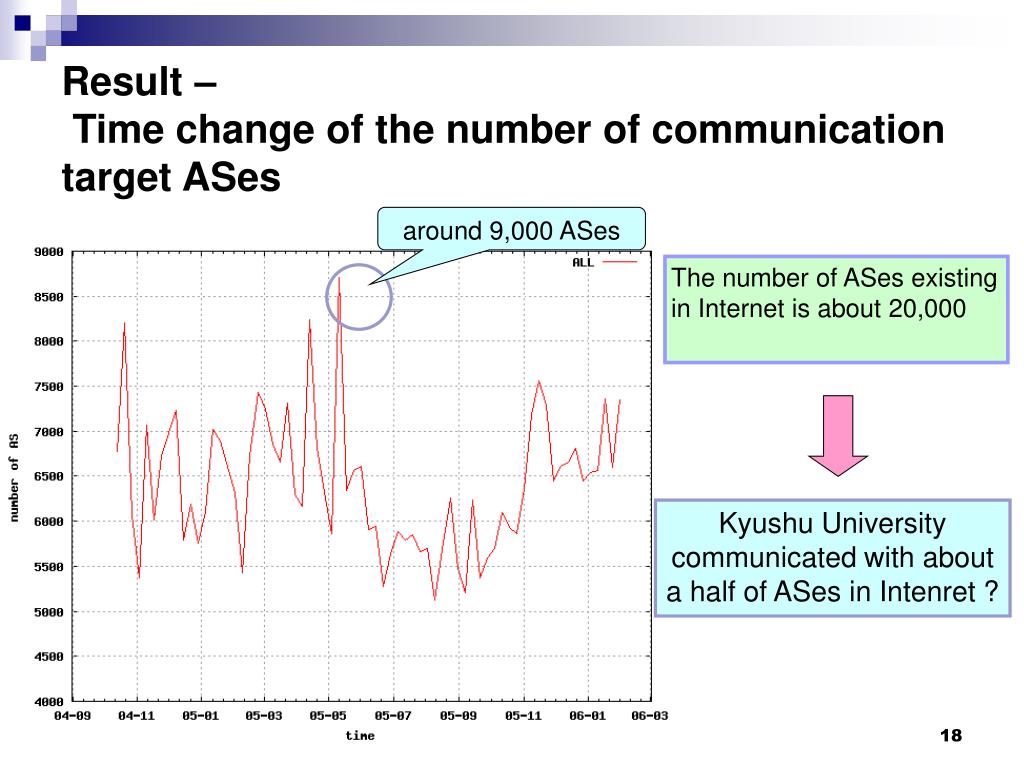 Result –
Time change of the number of communication target ASes

around 9,000 ASes

ALL

9000
8500
8000
7500
7000
6500
6000
5500
5000
4500
4000

number of AS

04-09 04-11 05-01 05-03 05-05 05-07 05-09 05-11 06-01 06-03

time

The number of ASes existing in Internet is about 20,000

Kyushu University communicated with about a half of ASes in Intenret ?

18